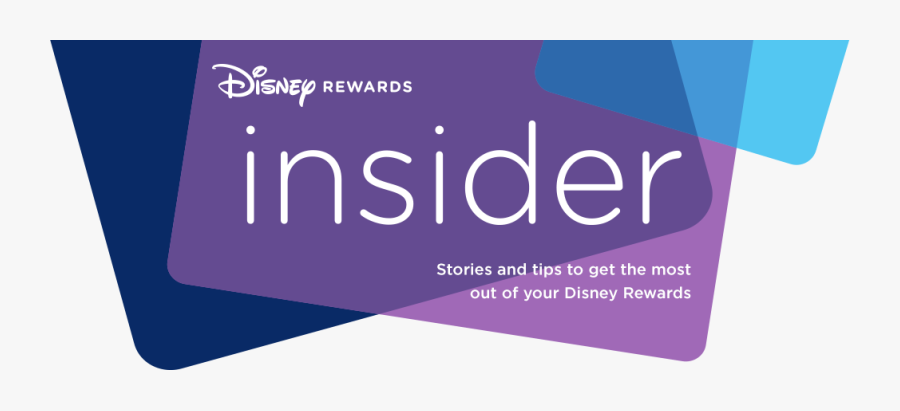 Disney REWARDS

insider

Stories and tips to get the most out of your Disney Rewards